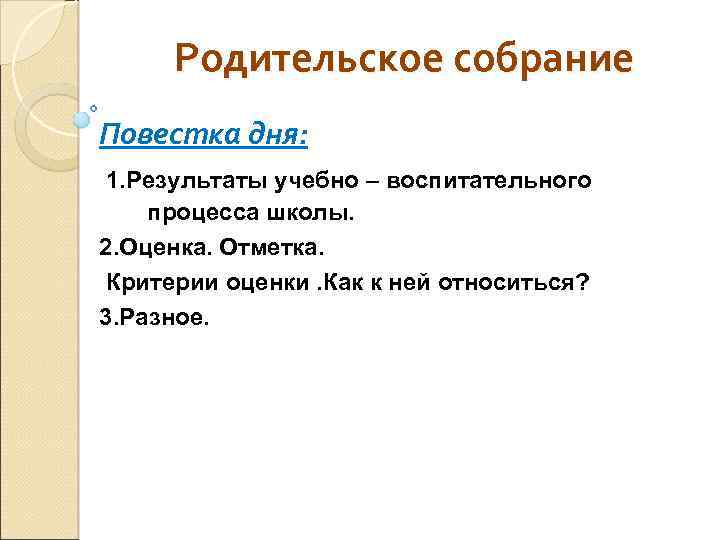 Родительское собрание

Повестка дня:

1.Результаты учебно – воспитательного процесса школы.

2.Оценка. Отметка.

Критерии оценки .Как к ней относиться?

3.Разное.